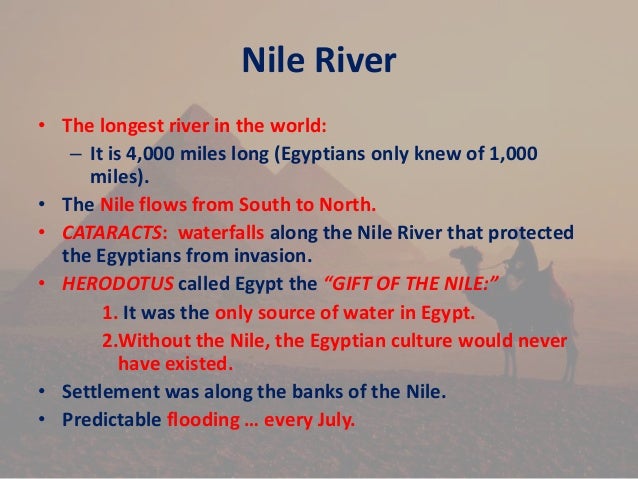 Nile River

• The longest river in the world:
– It is 4,000 miles long (Egyptians only knew of 1,000 miles).
• The Nile flows from South to North.
• CATARACTS: waterfalls along the Nile River that protected the Egyptians from invasion.
• HERODOTUS called Egypt the "GIFT OF THE NILE:"
1. It was the only source of water in Egypt.
2.Without the Nile, the Egyptian culture would never have existed.
• Settlement was along the banks of the Nile.
• Predictable flooding … every July.